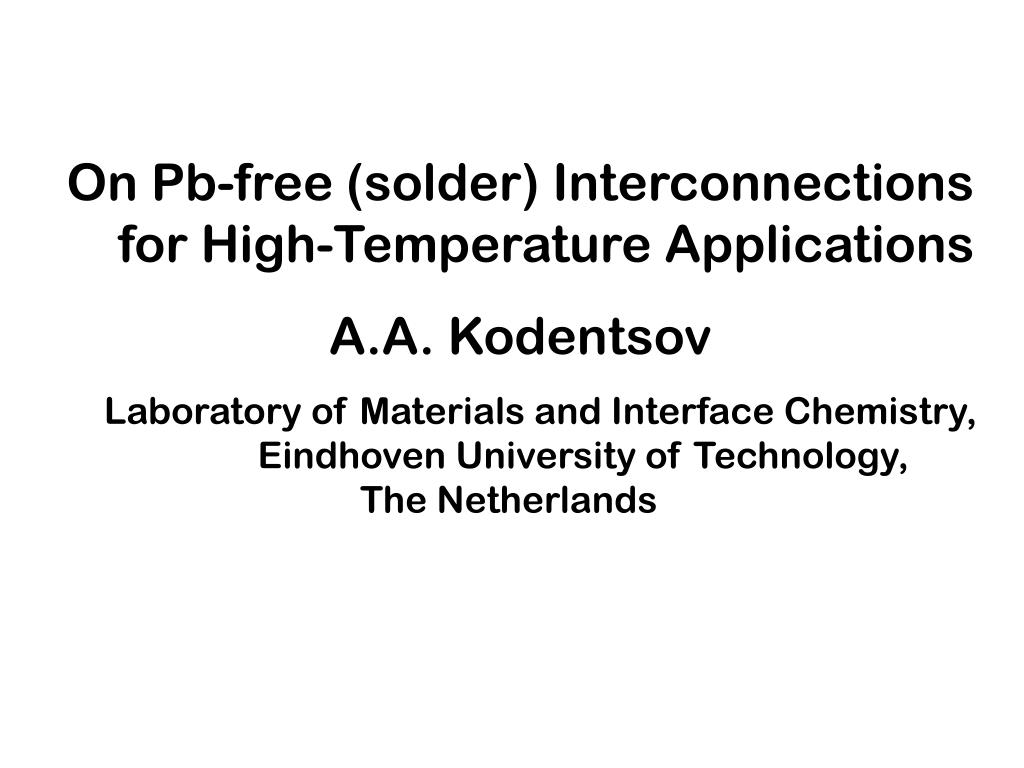 On Pb-free (solder) Interconnections for High-Temperature Applications

A.A. Kodentsov

Laboratory of Materials and Interface Chemistry, Eindhoven University of Technology, The Netherlands